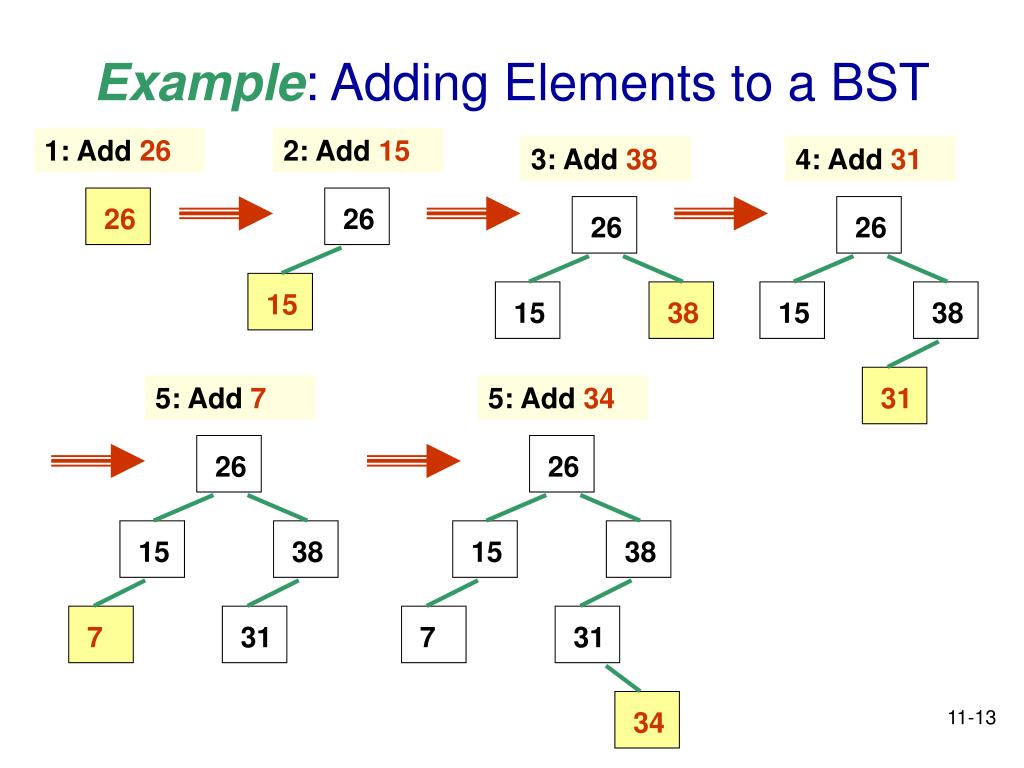 Example: Adding Elements to a BST

1: Add 26

26

2: Add 15

26

15

3: Add 38

26

15

38

4: Add 31

26

15

38

31

5: Add 7

26

15

38

7

31

5: Add 34

26

15

38

7

31

34

11-13